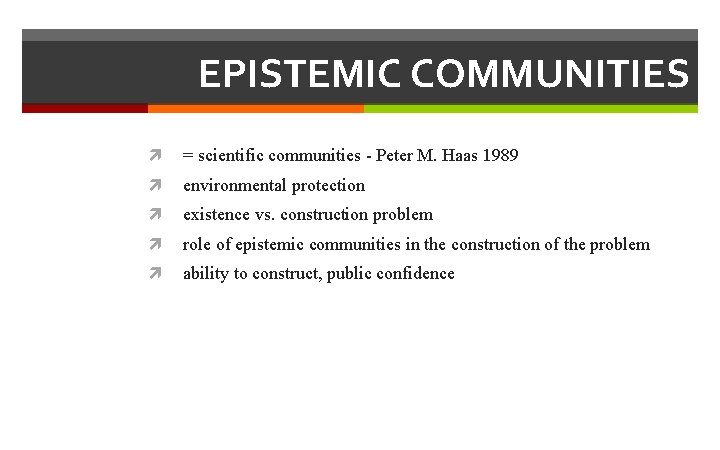 EPISTEMIC COMMUNITIES

= scientific communities - Peter M. Haas 1989

environmental protection

existence vs. construction problem

role of epistemic communities in the construction of the problem

ability to construct, public confidence